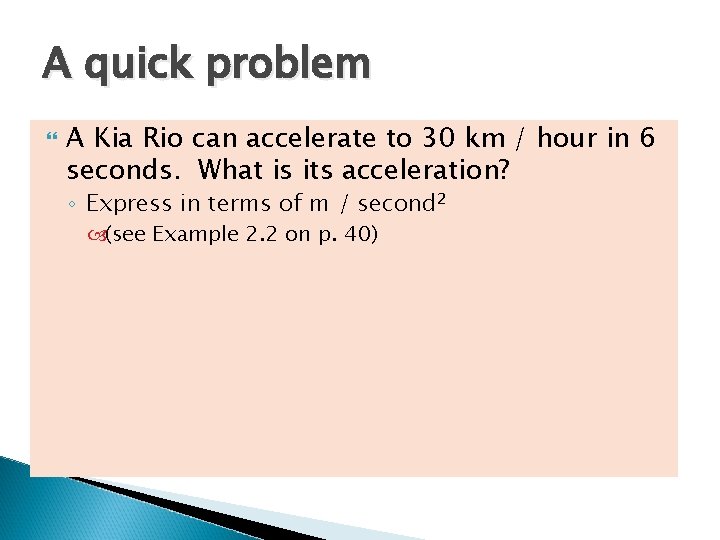 A quick problem

A Kia Rio can accelerate to 30 km / hour in 6 seconds. What is its acceleration?

Express in terms of m / second$^2$

(see Example 2.2 on p. 40)